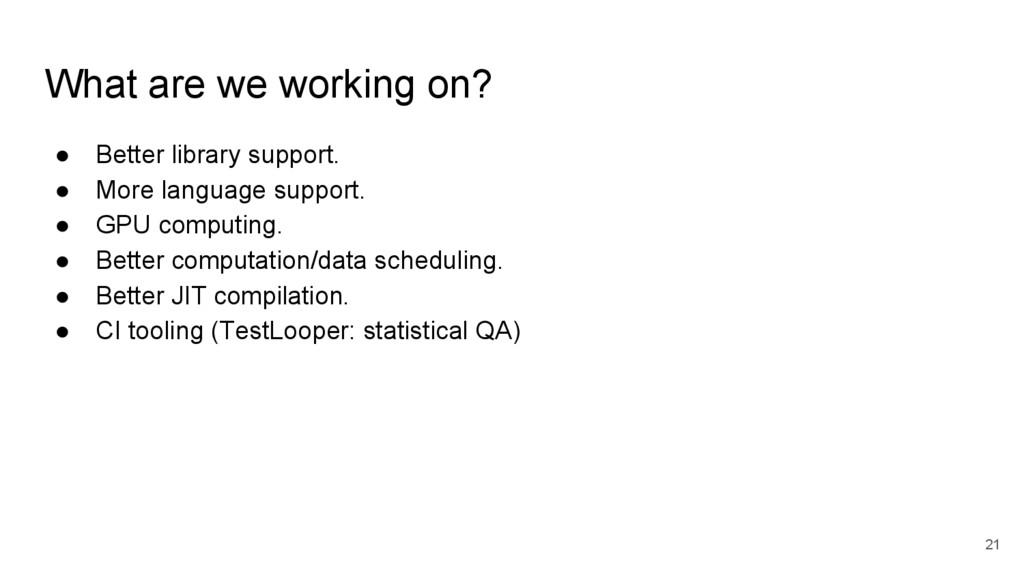 What are we working on?

● Better library support.
● More language support.
● GPU computing.
● Better computation/data scheduling.
● Better JIT compilation.
● CI tooling (TestLooper: statistical QA)

21